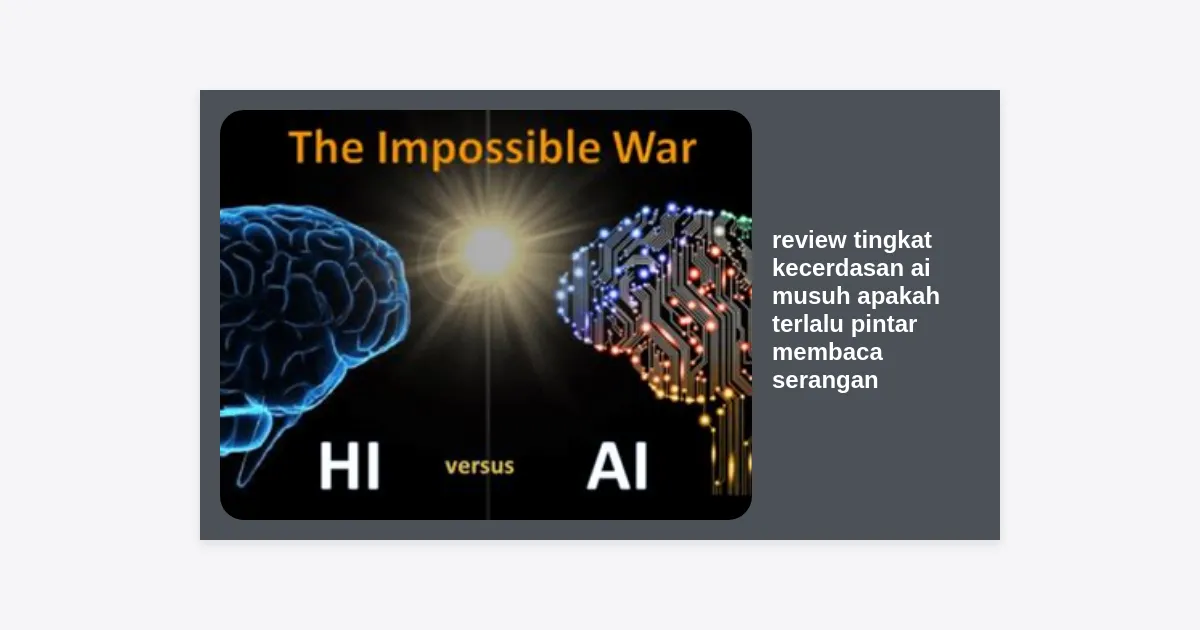 The Impossible War

HI versus AI

review tingkat kecerdasan ai musuh apakah terlalu pintar membaca serangan